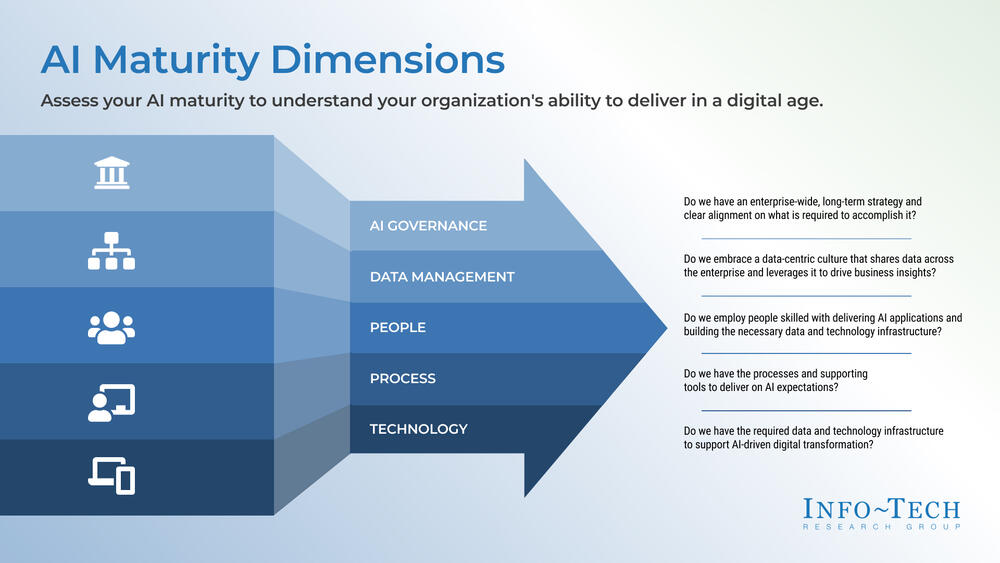 AI Maturity Dimensions

Assess your AI maturity to understand your organization's ability to deliver in a digital age.

AI GOVERNANCE

DATA MANAGEMENT

PEOPLE

PROCESS

TECHNOLOGY

Do we have an enterprise-wide, long-term strategy and clear alignment on what is required to accomplish it?

Do we embrace a data-centric culture that shares data across the enterprise and leverages it to drive business insights?

Do we employ people skilled with delivering AI applications and building the necessary data and technology infrastructure?

Do we have the processes and supporting tools to deliver on AI expectations?

Do we have the required data and technology infrastructure to support AI-driven digital transformation?

INFO~TECH
RESEARCH GROUP